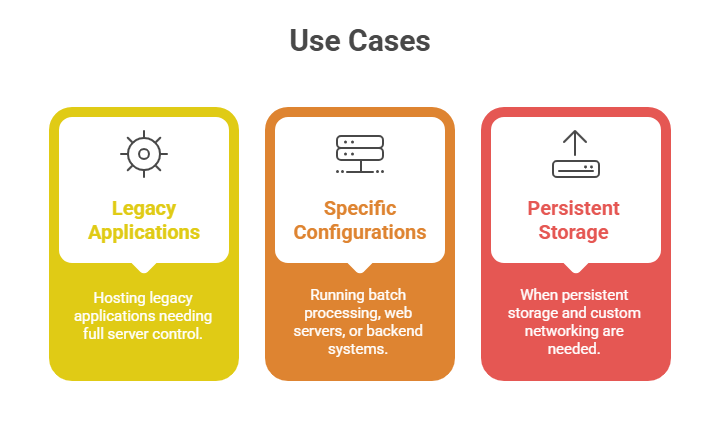 Use Cases

Legacy Applications

Hosting legacy applications needing full server control.

Specific Configurations

Running batch processing, web servers, or backend systems.

Persistent Storage

When persistent storage and custom networking are needed.